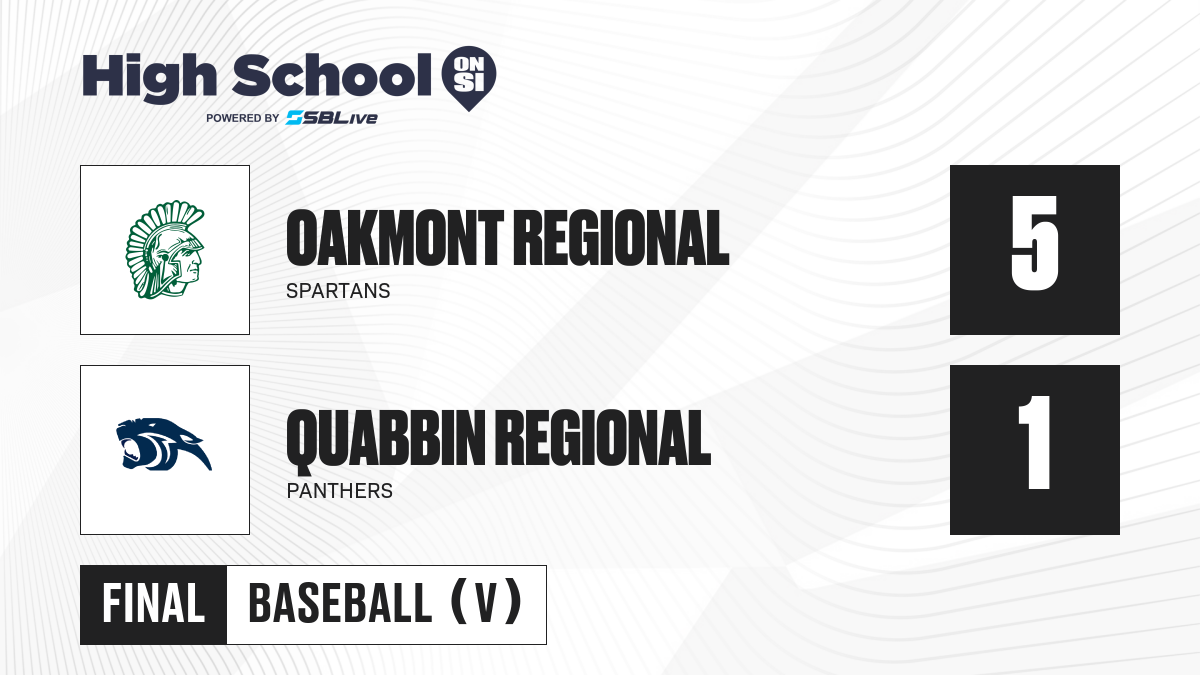 High School ON SI
POWERED BY SBLive

OAKMONT REGIONAL
SPARTANS

5

QUABBIN REGIONAL
PANTHERS

1

FINAL BASEBALL (V)